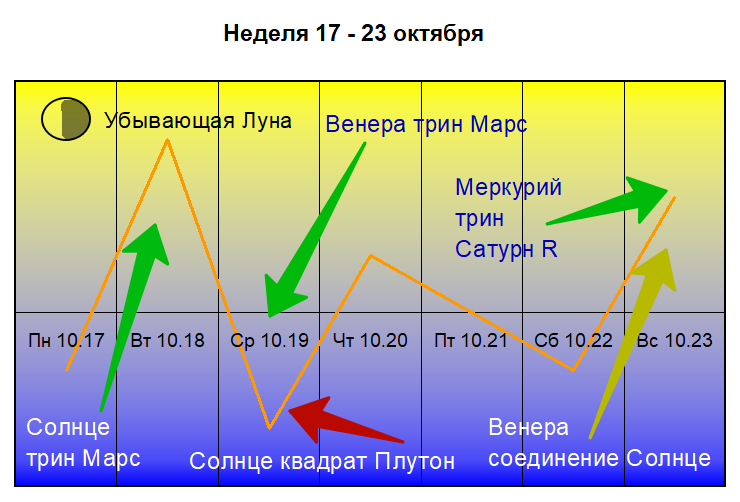 Неделя 17 - 23 октября

Убывающая Луна

Венера трин Марс

Меркурий трин Сатурн R

Пн 10.17

Вт 10.18

Ср 10.19

Чт 10.20

Пт 10.21

Сб 10.22

Вс 10.23

Солнце трин Марс

Солнце квадрат Плутон

Венера соединение Солнце